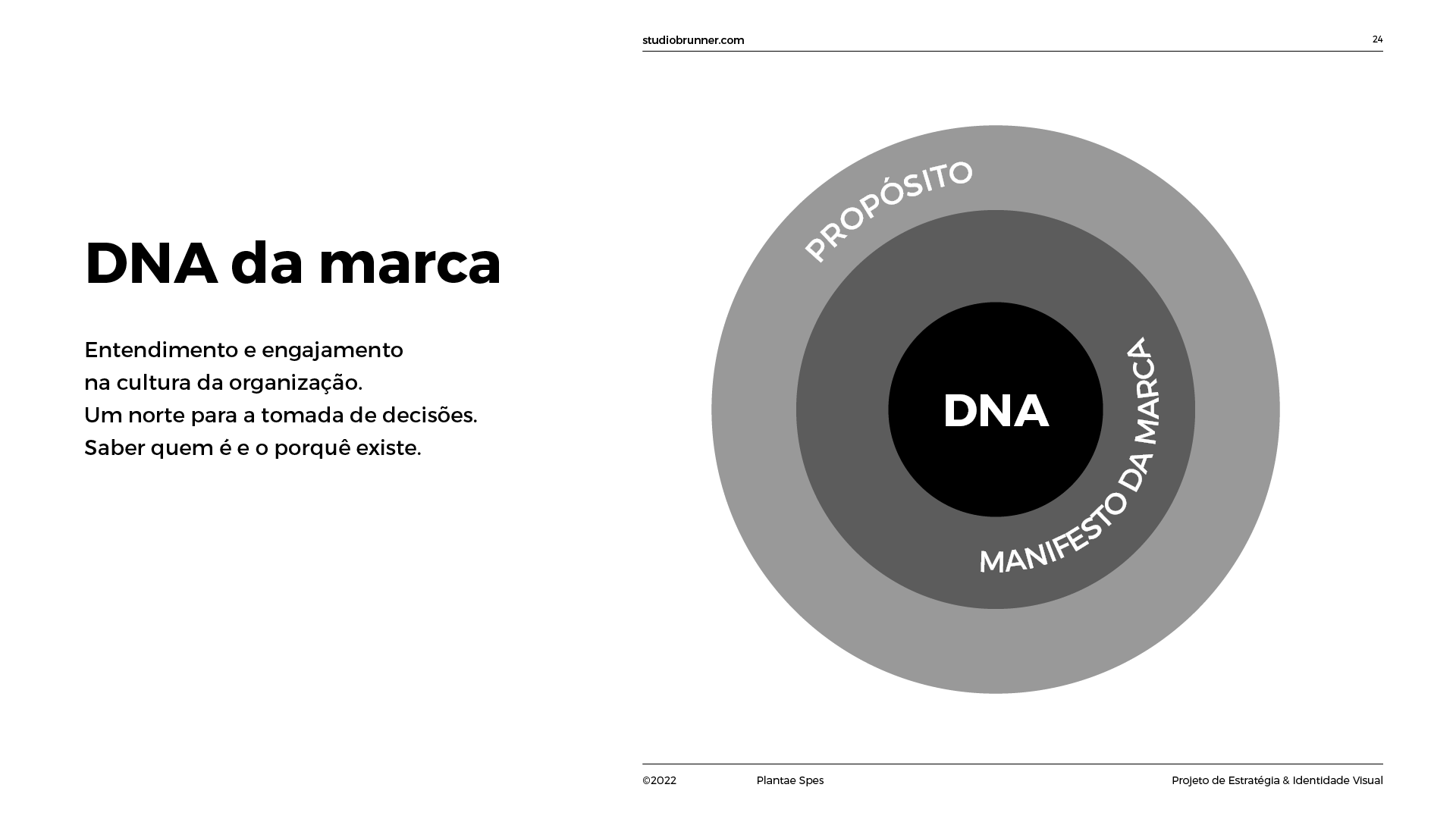 studiobrunner.com

24

DNA da marca

Entendimento e engajamento
na cultura da organização.
Um norte para a tomada de decisões.
Saber quem é e o porquê existe.

PROPÓSITO

MANIFESTO DA MARCA

DNA

©2022

Plantae Spes

Projeto de Estratégia & Identidade Visual